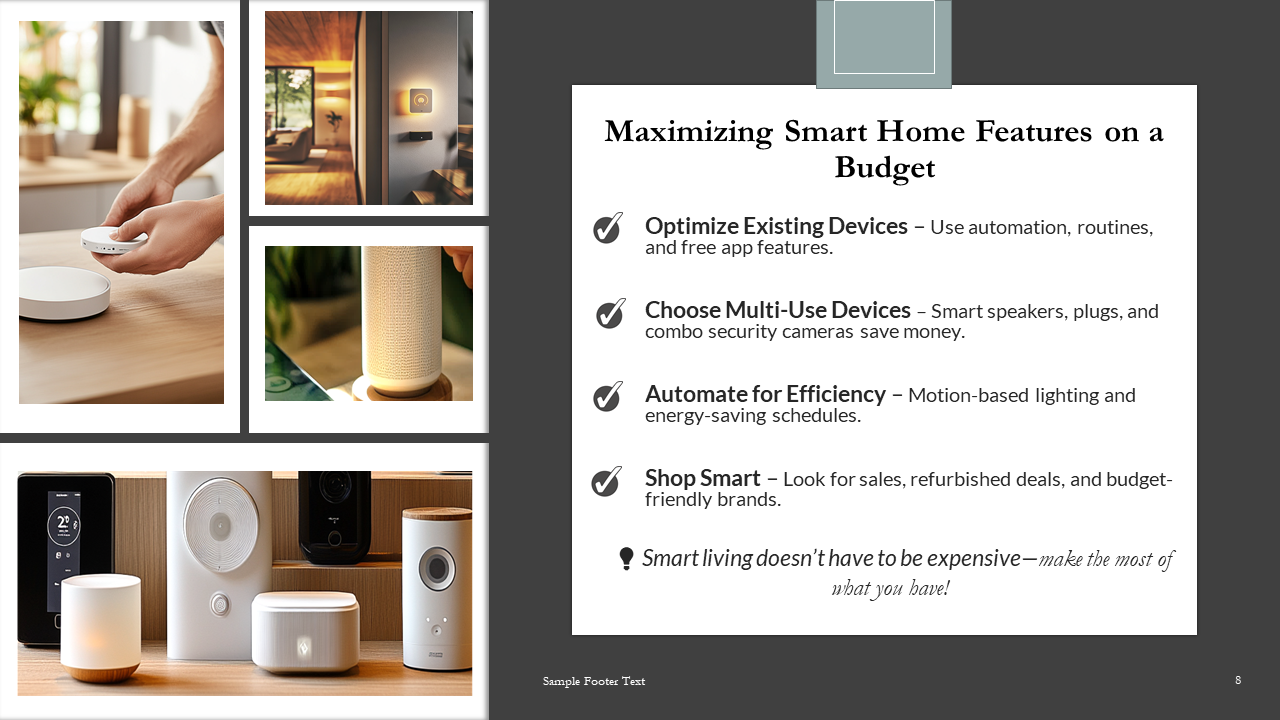 Maximizing Smart Home Features on a Budget

Optimize Existing Devices – Use automation, routines, and free app features.

Choose Multi-Use Devices – Smart speakers, plugs, and combo security cameras save money.

Automate for Efficiency – Motion-based lighting and energy-saving schedules.

Shop Smart – Look for sales, refurbished deals, and budget-friendly brands.

Smart living doesn't have to be expensive—make the most of what you have!

Sample Footer Text

8